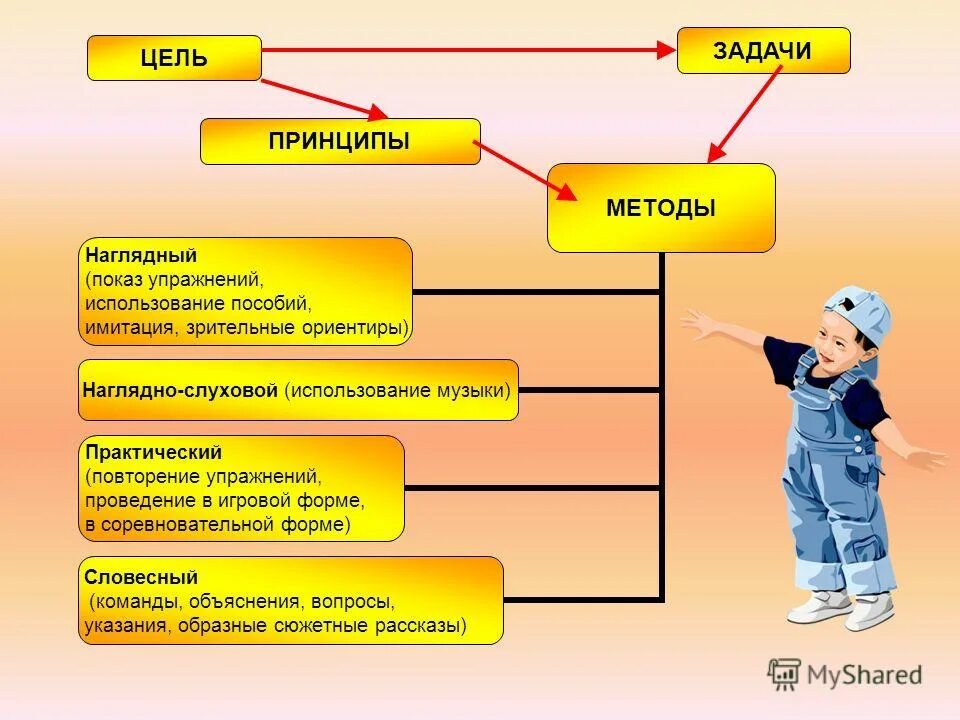 ЦЕЛЬ

ЗАДАЧИ

ПРИНЦИПЫ

МЕТОДЫ

Наглядный
(показ упражнений, использование пособий, имитация, зрительные ориентиры)

Наглядно-слуховой (использование музыки)

Практический
(повторение упражнений, проведение в игровой форме, в соревновательной форме)

Словесный
(команды, объяснения, вопросы, указания, образные сюжетные рассказы)

MyShared